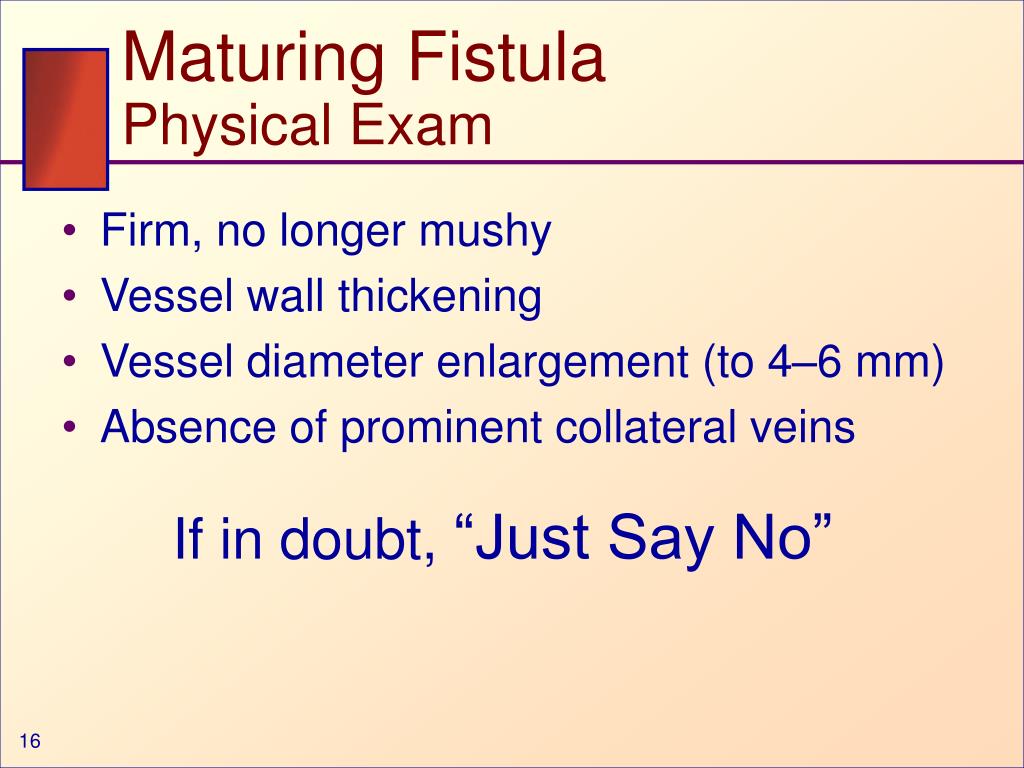 Maturing Fistula
Physical Exam

• Firm, no longer mushy
• Vessel wall thickening
• Vessel diameter enlargement (to 4–6 mm)
• Absence of prominent collateral veins

If in doubt, “Just Say No”

16